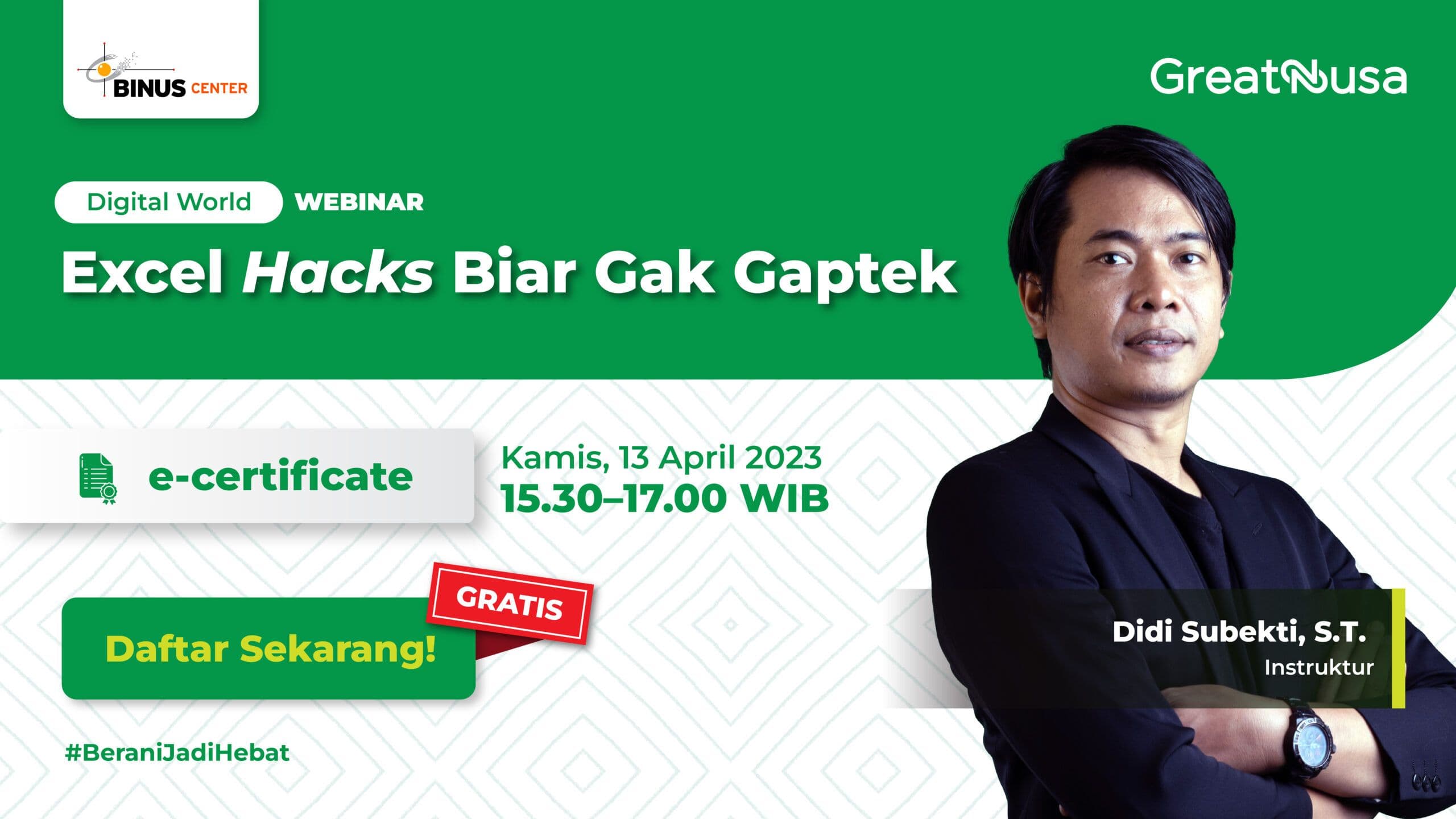 BINUS CENTER

GreatNusa

Digital World WEBINAR

Excel Hacks Biar Gak Gaptek

e-certificate

Kamis, 13 April 2023
15.30–17.00 WIB

GRATIS

Daftar Sekarang!

Didi Subekti, S.T.
Instruktur

#BeraniJadiHebat